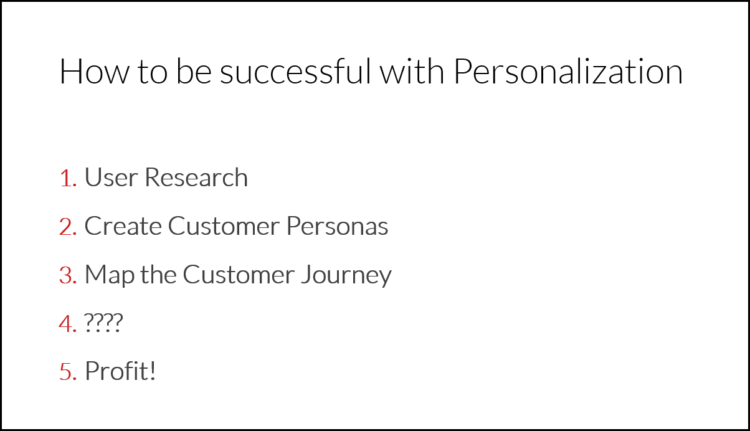 How to be successful with Personalization

1. User Research
2. Create Customer Personas
3. Map the Customer Journey
4. ????
5. Profit!